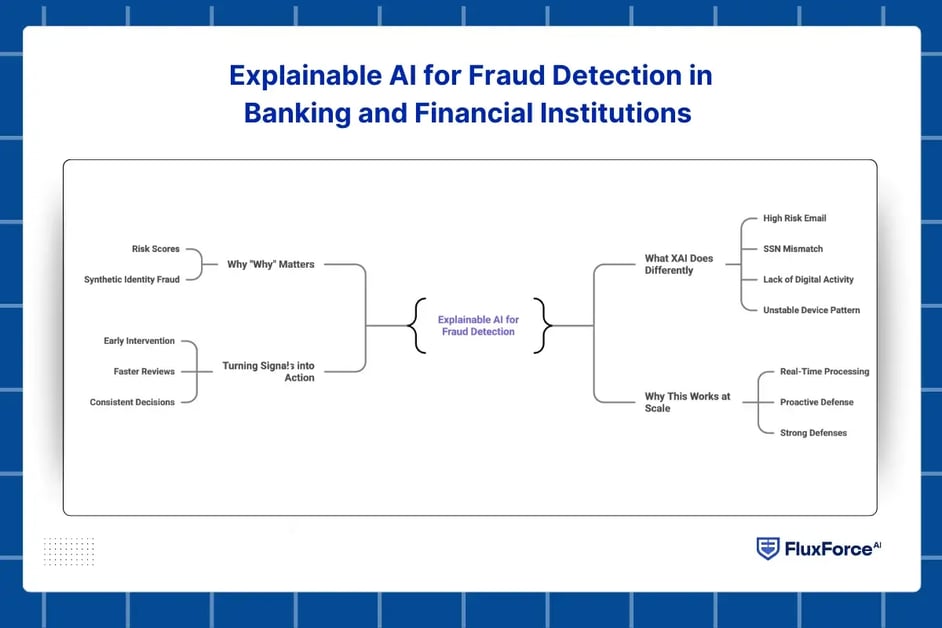 Explainable AI for Fraud Detection in Banking and Financial Institutions

Risk Scores

Synthetic Identity Fraud

Why "Why" Matters

Early Intervention

Faster Reviews

Consistent Decisions

Turning Signals into Action

Explainable AI for Fraud Detection

What XAI Does Differently

High Risk Email

SSN Mismatch

Lack of Digital Activity

Unstable Device Pattern

Why This Works at Scale

Real-Time Processing

Proactive Defense

Strong Defenses

FluxForce AI